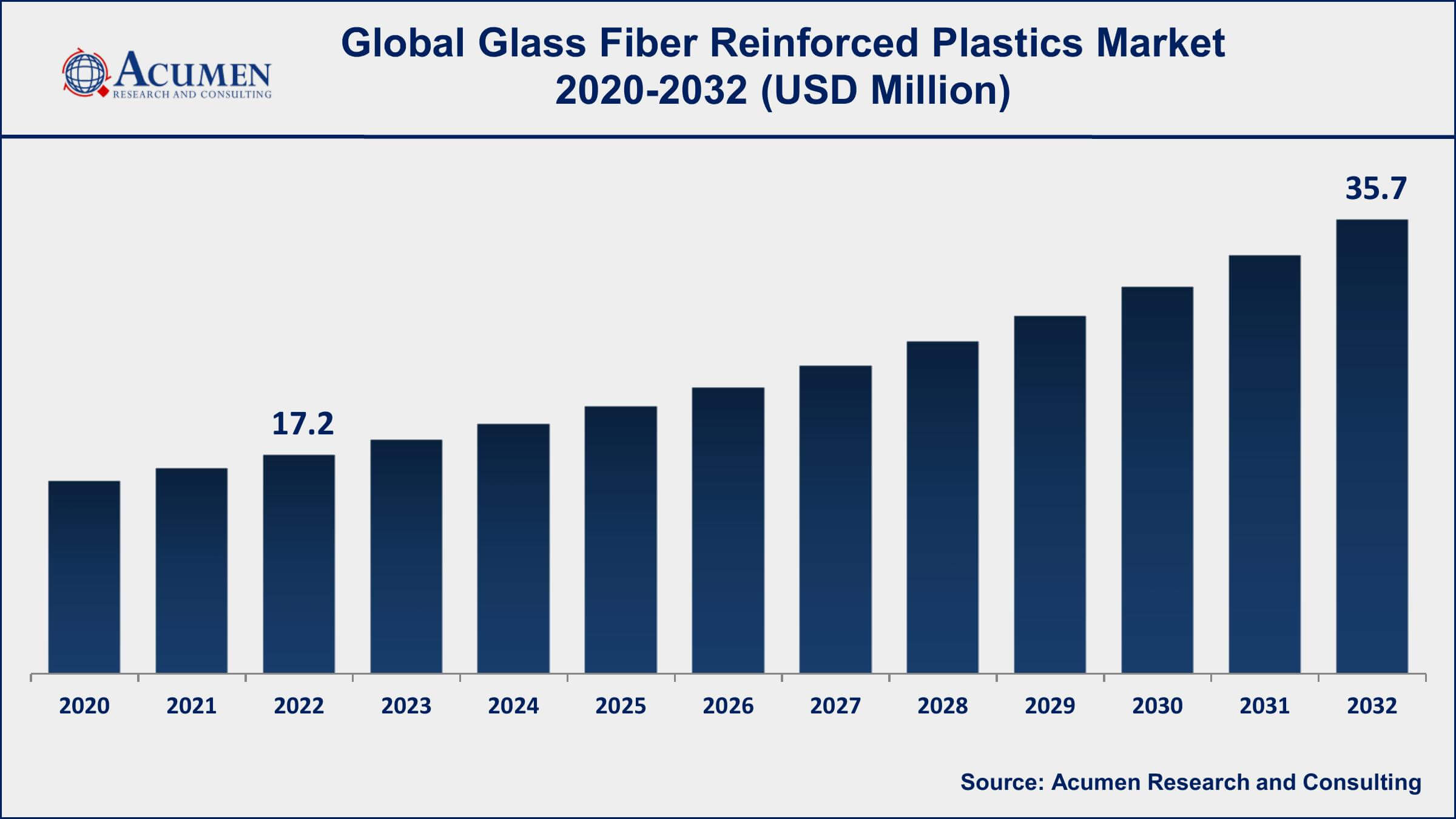 ACUMEN
RESEARCH AND CONSULTING

Global Glass Fiber Reinforced Plastics Market 2020-2032 (USD Million)

17.2

35.7

2020 2021 2022 2023 2024 2025 2026 2027 2028 2029 2030 2031 2032

Source: Acumen Research and Consulting